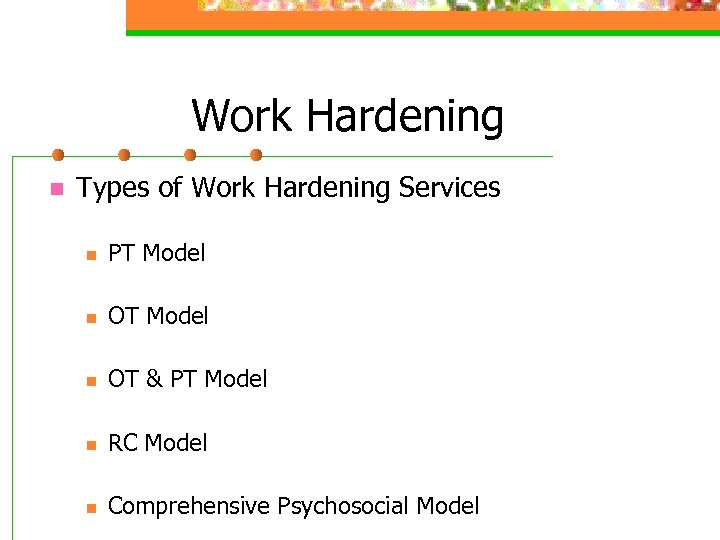 Work Hardening

Types of Work Hardening Services

PT Model

OT Model

OT & PT Model

RC Model

Comprehensive Psychosocial Model